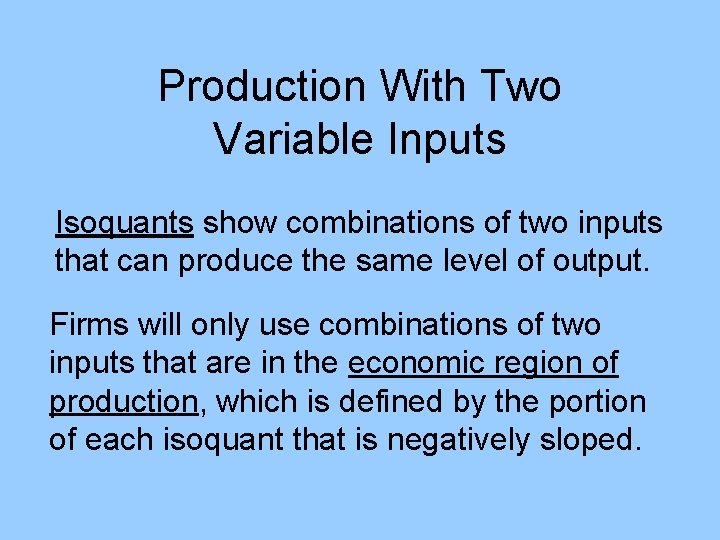 Production With Two Variable Inputs

Isoquants show combinations of two inputs that can produce the same level of output.

Firms will only use combinations of two inputs that are in the economic region of production, which is defined by the portion of each isoquant that is negatively sloped.